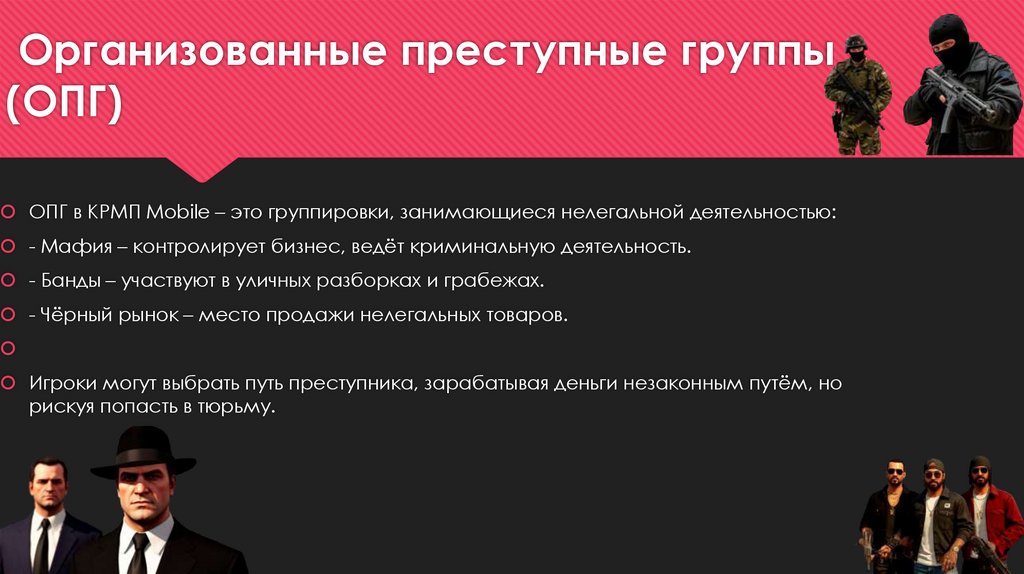 Организованные преступные группы (ОПГ)

ОПГ в КРМП Mobile – это группировки, занимающиеся нелегальной деятельностью:

- Мафия – контролирует бизнес, ведёт криминальную деятельность.

- Банды – участвуют в уличных разборках и грабежах.

- Чёрный рынок – место продажи нелегальных товаров.

Игроки могут выбрать путь преступника, зарабатывая деньги незаконным путём, но рискуя попасть в тюрьму.